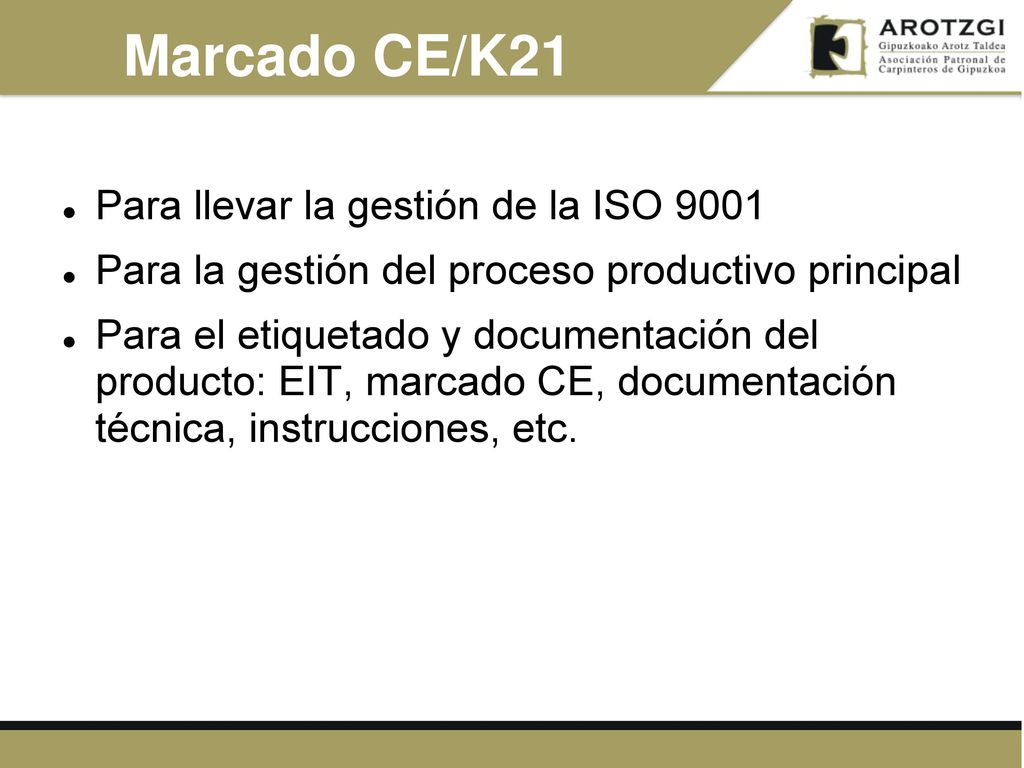 Marcado CE/K21

AROTZGI
Gipuzkoako Arotz Taldea
Asociación Patronal de Carpinteros de Gipuzkoa

- Para llevar la gestión de la ISO 9001
- Para la gestión del proceso productivo principal
- Para el etiquetado y documentación del producto: EIT, marcado CE, documentación técnica, instrucciones, etc.